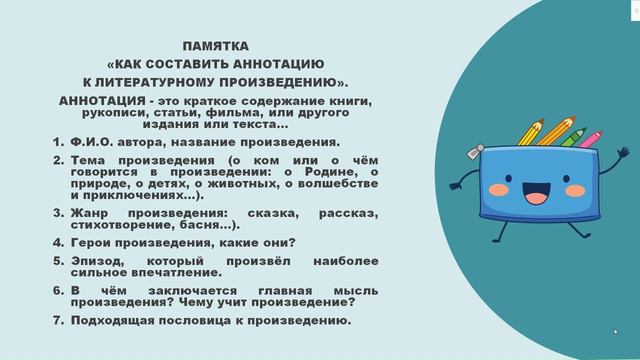 ПАМЯТКА
«КАК СОСТАВИТЬ АННОТАЦИЮ К ЛИТЕРАТУРНОМУ ПРОИЗВЕДЕНИЮ».

АННОТАЦИЯ - это краткое содержание книги, рукописи, статьи, фильма, или другого издания или текста...

1. Ф.И.О. автора, название произведения.
2. Тема произведения (о ком или о чём говорится в произведении: о Родине, о природе, о детях, о животных, о волшебстве и приключениях...).
3. Жанр произведения: сказка, рассказ, стихотворение, басня...).
4. Герои произведения, какие они?
5. Эпизод, который произвёл наиболее сильное впечатление.
6. В чём заключается главная мысль произведения? Чему учит произведение?
7. Подходящая пословица к произведению.